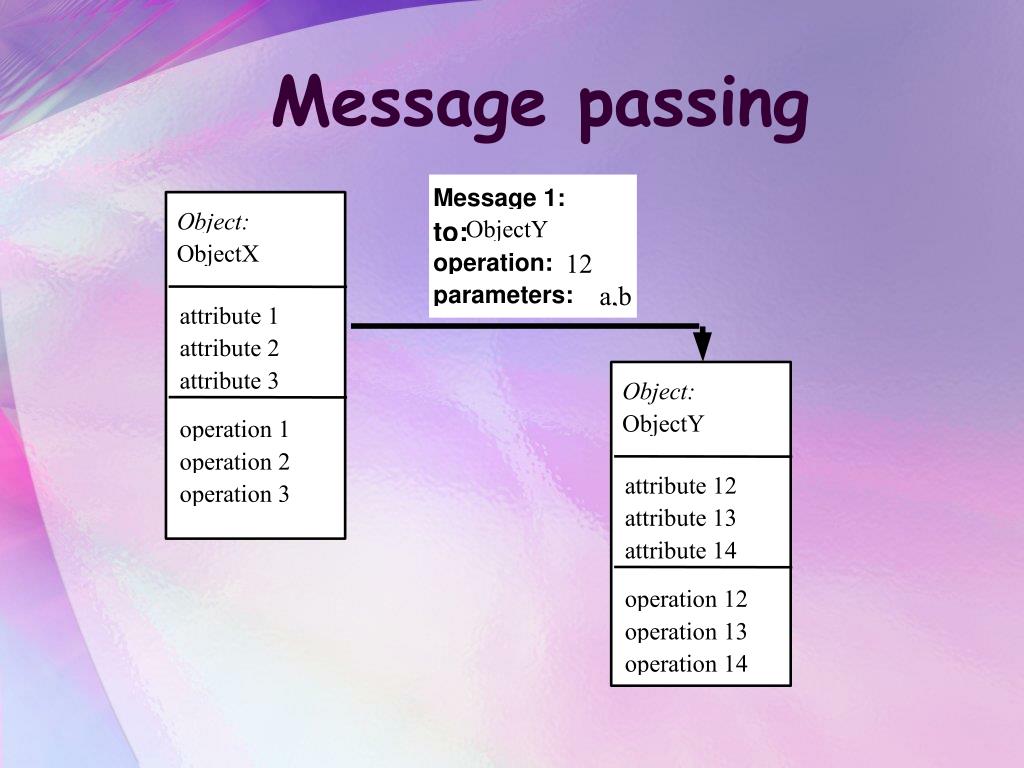 Message passing

Object:
ObjectX

attribute 1
attribute 2
attribute 3

operation 1
operation 2
operation 3

Message 1:
to: ObjectY
operation: 12
parameters: a,b

Object:
ObjectY

attribute 12
attribute 13
attribute 14

operation 12
operation 13
operation 14